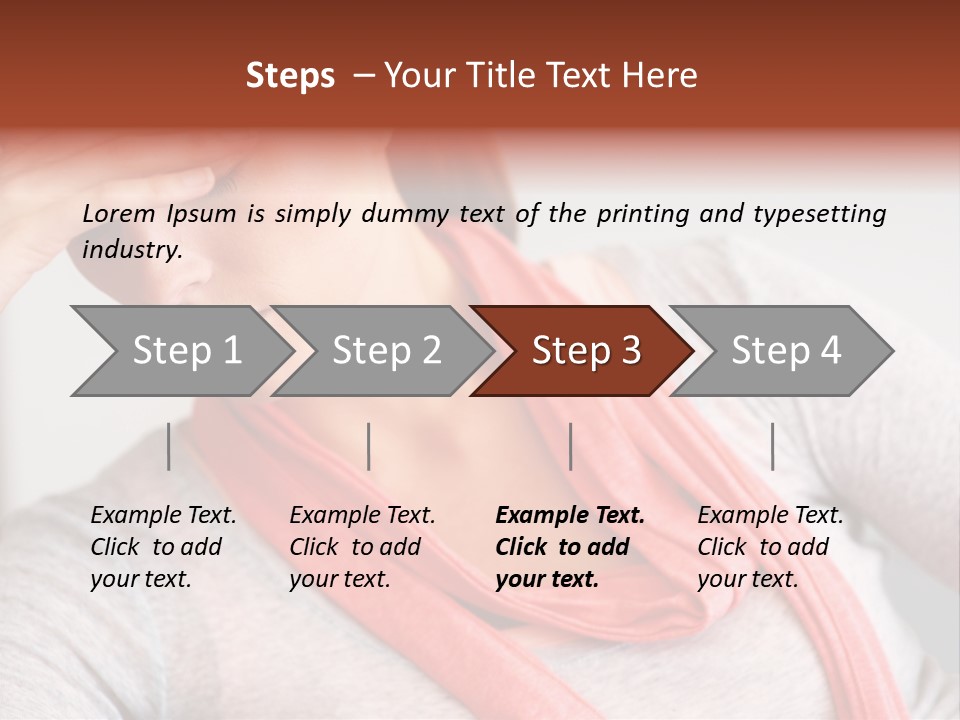 Steps – Your Title Text Here

Lorem Ipsum is simply dummy text of the printing and typesetting industry.

Step 1

Step 2

Step 3

Step 4

Example Text. Click to add your text.

Example Text. Click to add your text.

Example Text. Click to add your text.

Example Text. Click to add your text.